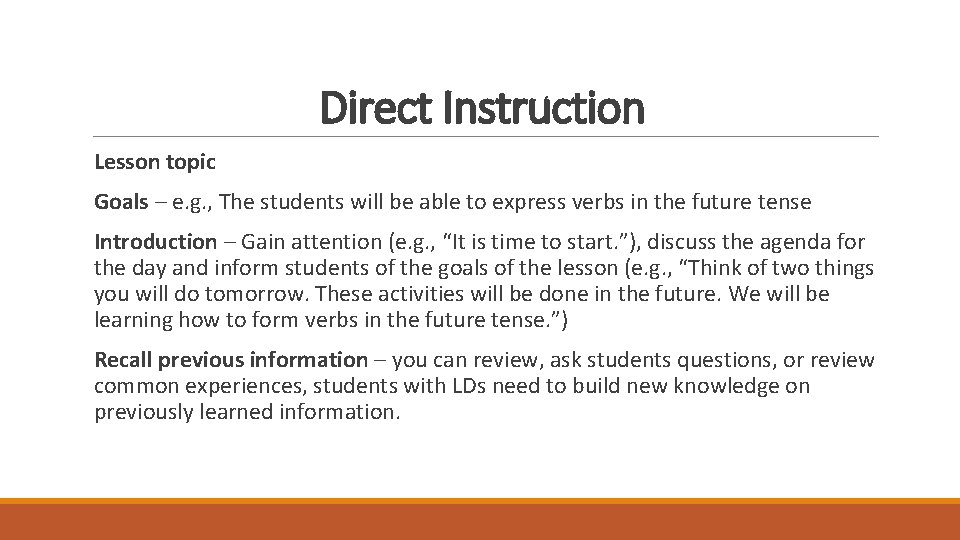 Direct Instruction

Lesson topic

Goals – e.g., The students will be able to express verbs in the future tense

Introduction – Gain attention (e.g., “It is time to start.”), discuss the agenda for the day and inform students of the goals of the lesson (e.g., “Think of two things you will do tomorrow. These activities will be done in the future. We will be learning how to form verbs in the future tense.”)

Recall previous information – you can review, ask students questions, or review common experiences, students with LDs need to build new knowledge on previously learned information.